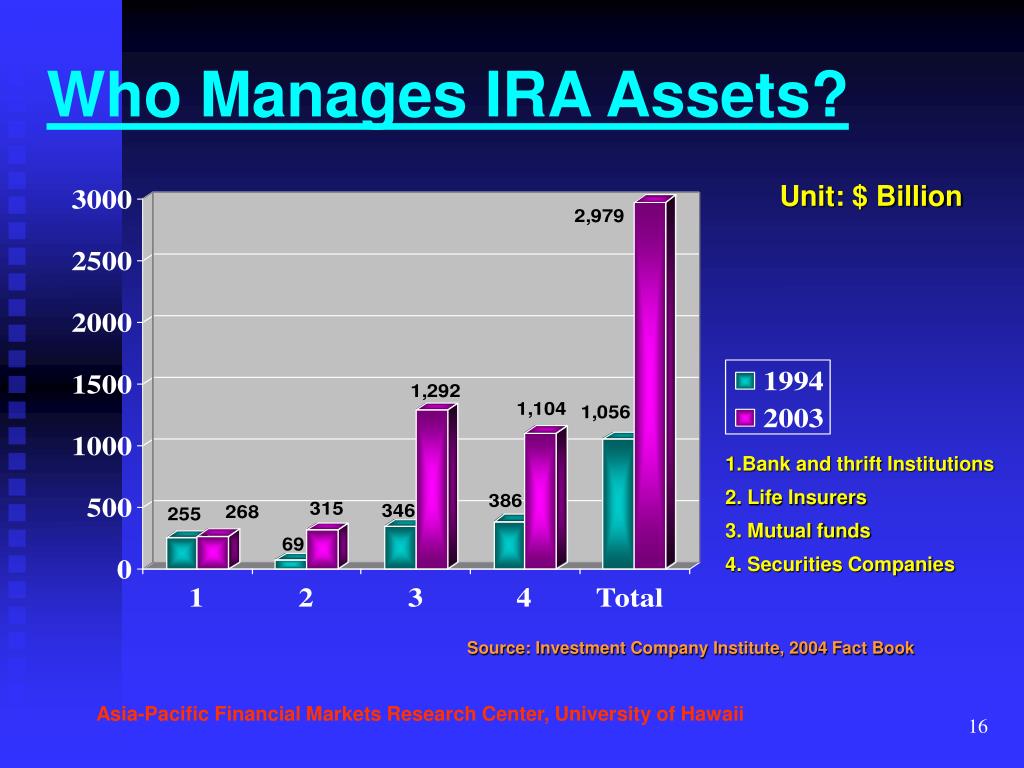 Who Manages IRA Assets?

Unit: $ Billion

3000
2500
2000
1500
1000
500
0

255 268
69 315
346 1,292
386 1,104
1,056 2,979

1 2 3 4 Total

1994
2003

1.Bank and thrift Institutions
2. Life Insurers
3. Mutual funds
4. Securities Companies

Source: Investment Company Institute, 2004 Fact Book

Asia-Pacific Financial Markets Research Center, University of Hawaii

16